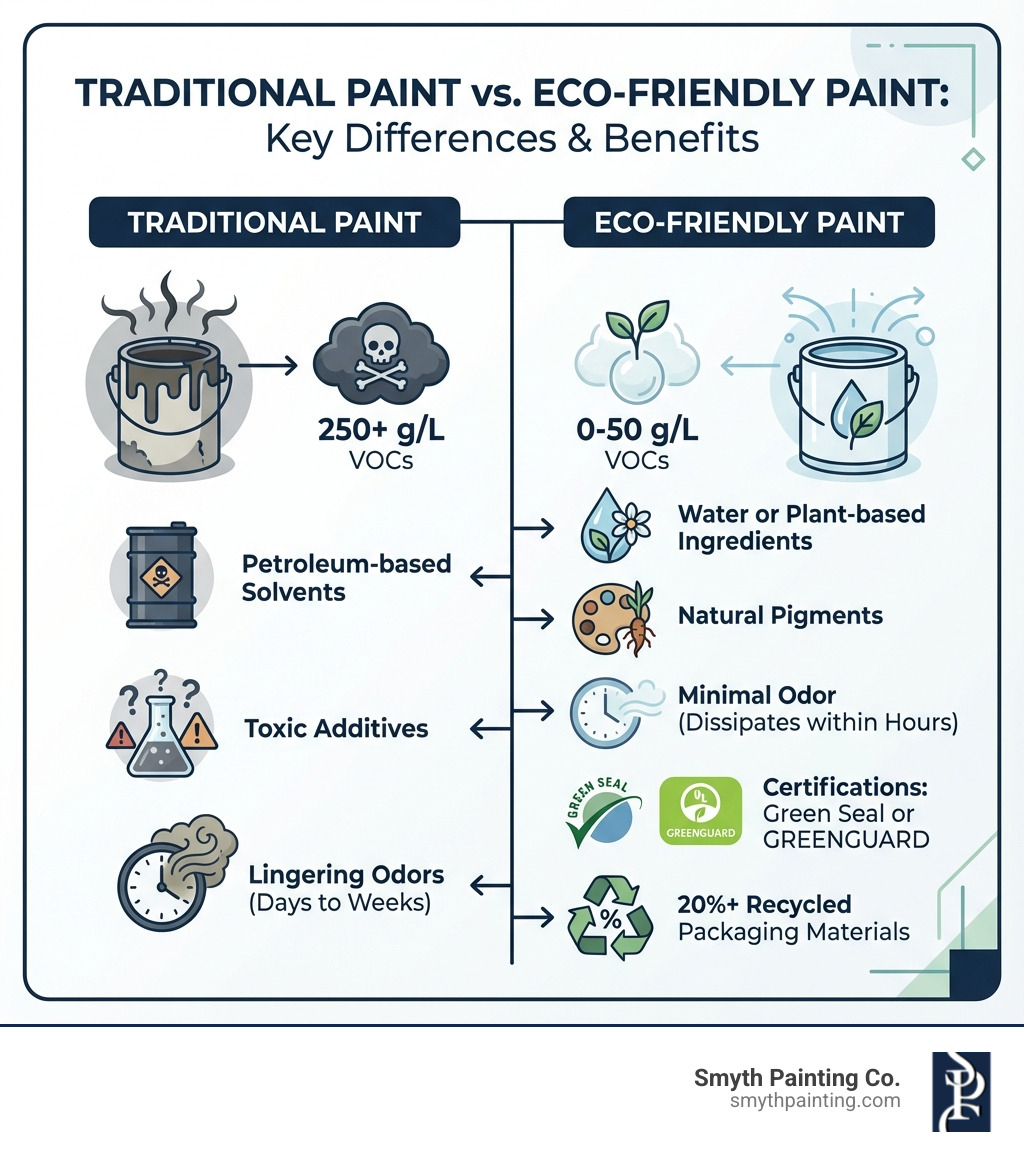 TRADITIONAL PAINT vs. ECO-FRIENDLY PAINT:
Key Differences & Benefits

TRADITIONAL PAINT

250+ g/L
VOCs

Petroleum-based Solvents

Toxic Additives

Lingering Odors
(Days to Weeks)

ECO-FRIENDLY PAINT

0-50 g/L
VOCs

Water or Plant-based Ingredients

Natural Pigments

Minimal Odor
(Dissipates within Hours)

GREEN SEAL

UL
GREENGUARD

Certifications:
Green Seal or GREENGUARD

%

20%+ Recycled
Packaging Materials

Smyth Painting Co.
smythpainting.com